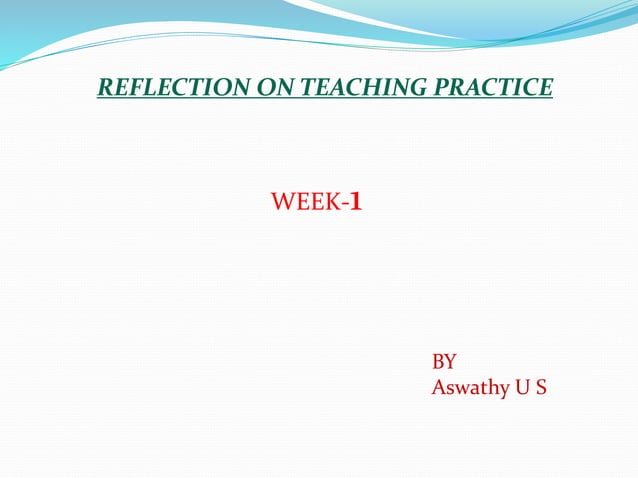 REFLECTION ON TEACHING PRACTICE

WEEK-1

BY
Aswathy U S